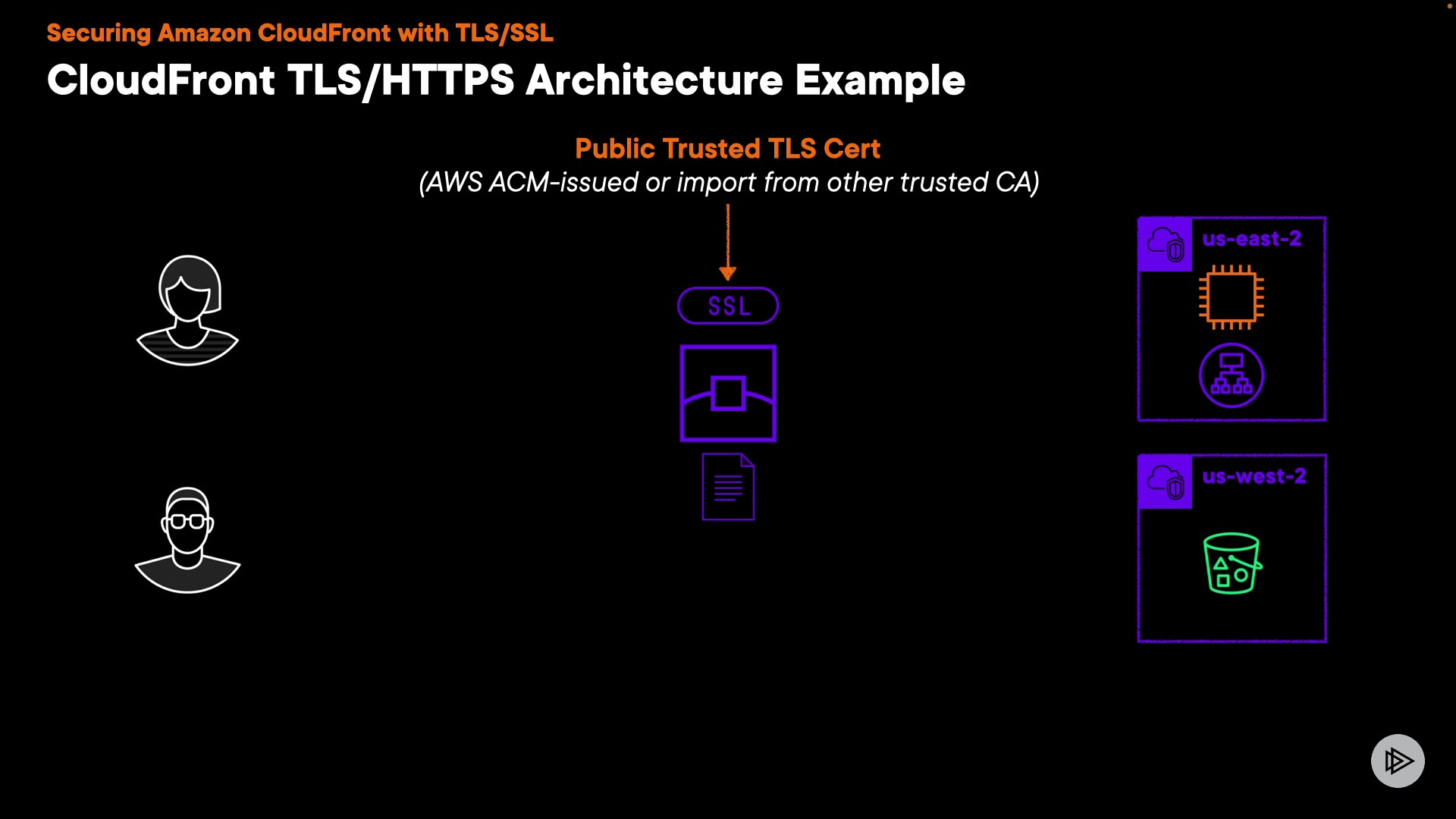 Securing Amazon CloudFront with TLS/SSL

CloudFront TLS/HTTPS Architecture Example

Public Trusted TLS Cert
(AWS ACM-issued or import from other trusted CA)

SSL

us-east-2

us-west-2